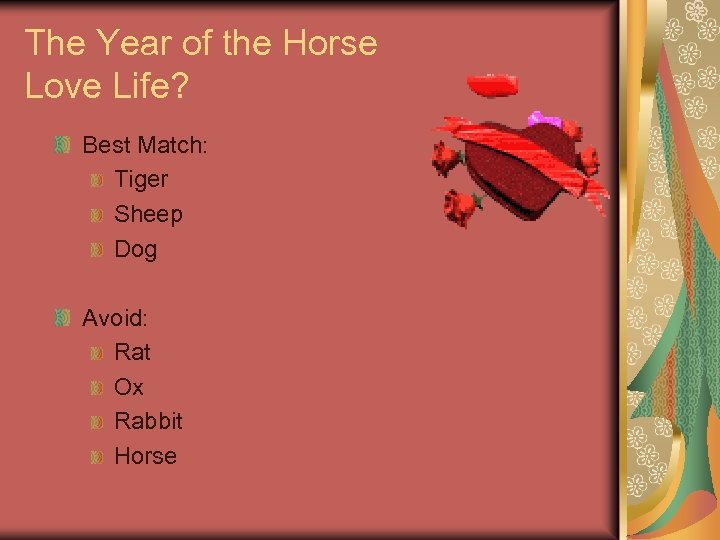 The Year of the Horse
Love Life?

Best Match:
Tiger
Sheep
Dog

Avoid:
Rat
Ox
Rabbit
Horse